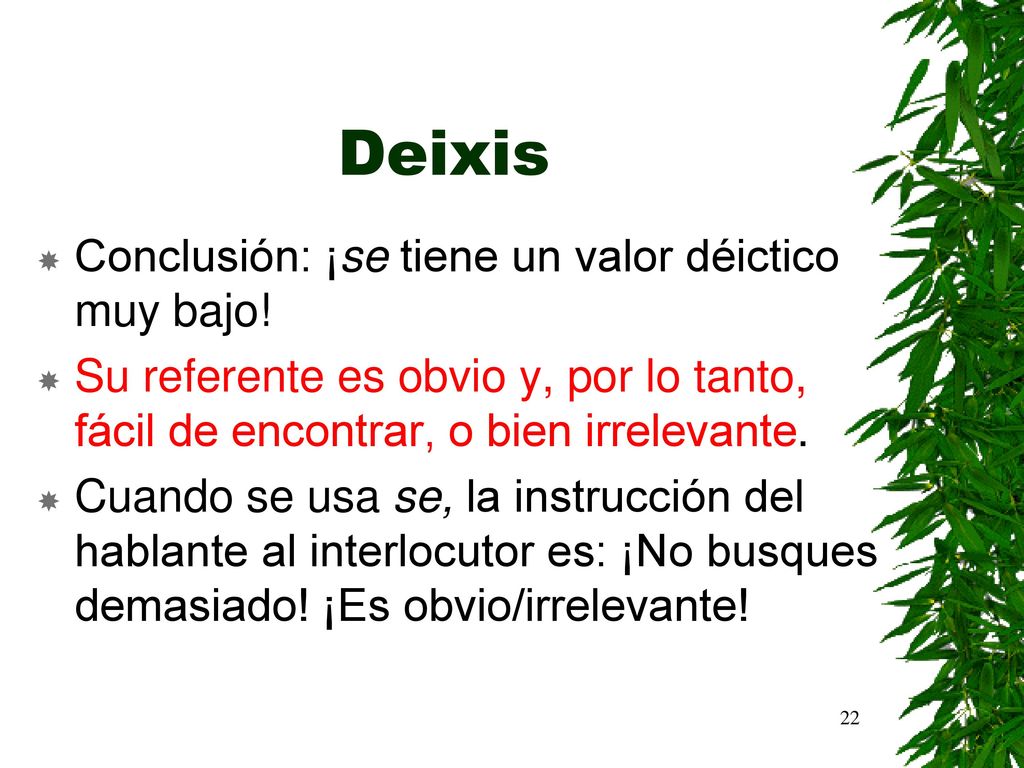 Deixis

Conclusión: ¡se tiene un valor déictico muy bajo!

Su referente es obvio y, por lo tanto, fácil de encontrar, o bien irrelevante.

Cuando se usa se, la instrucción del hablante al interlocutor es: ¡No busques demasiado! ¡Es obvio/irrelevante!

22